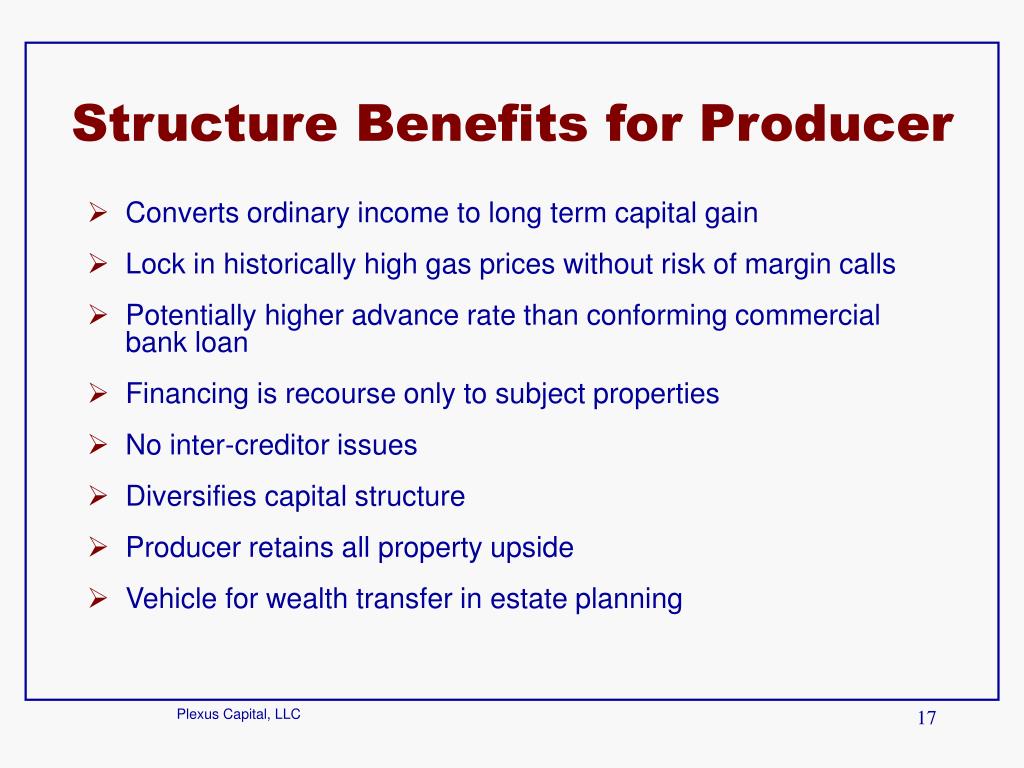 Structure Benefits for Producer

➢ Converts ordinary income to long term capital gain
➢ Lock in historically high gas prices without risk of margin calls
➢ Potentially higher advance rate than conforming commercial bank loan
➢ Financing is recourse only to subject properties
➢ No inter-creditor issues
➢ Diversifies capital structure
➢ Producer retains all property upside
➢ Vehicle for wealth transfer in estate planning

Plexus Capital, LLC

17